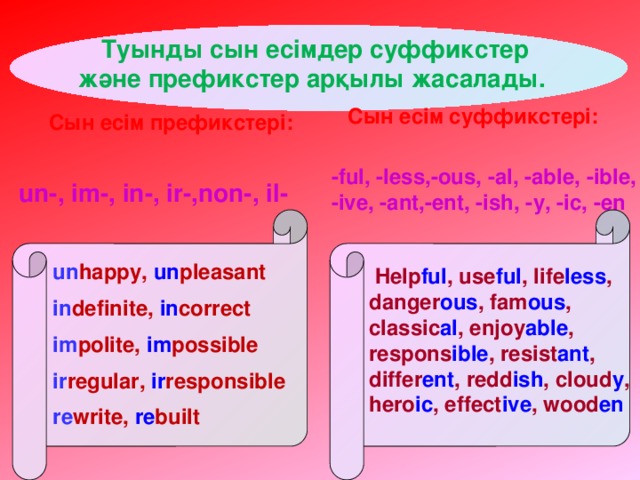 Туынды сын есімдер суффикстер және префикстер арқылы жасалады.

Сын есім префикстері:

un-, im-, in-, ir-,non-, il-

unhappy, unpleasant

indefinite, incorrect

impolite, impossible

irregular, irresponsible

rewrite, rebuilt

Сын есім суффикстері:

-ful, -less,-ous, -al, -able, -ible, -ive, -ant,-ent, -ish, -y, -ic, -en

Helpful, useful, lifeless, dangerous, famous, classical, enjoyable, responsible, resistant, different, reddish, cloudy, heroic, effective, wooden